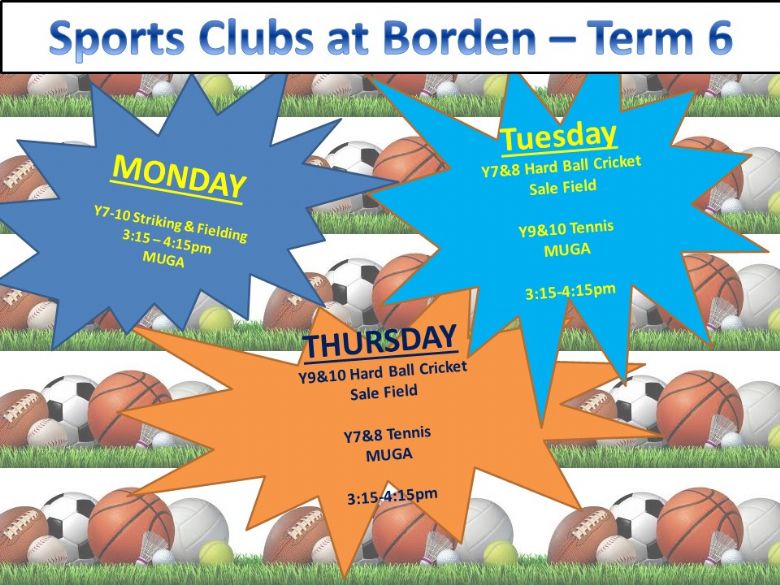 Sports Clubs at Borden – Term 6

MONDAY

Y7-10 Striking & Fielding
3:15 – 4:15pm
MUGA

Tuesday

Y7&8 Hard Ball Cricket
Sale Field

Y9&10 Tennis
MUGA

3:15-4:15pm

THURSDAY

Y9&10 Hard Ball Cricket
Sale Field

Y7&8 Tennis
MUGA

3:15-4:15pm